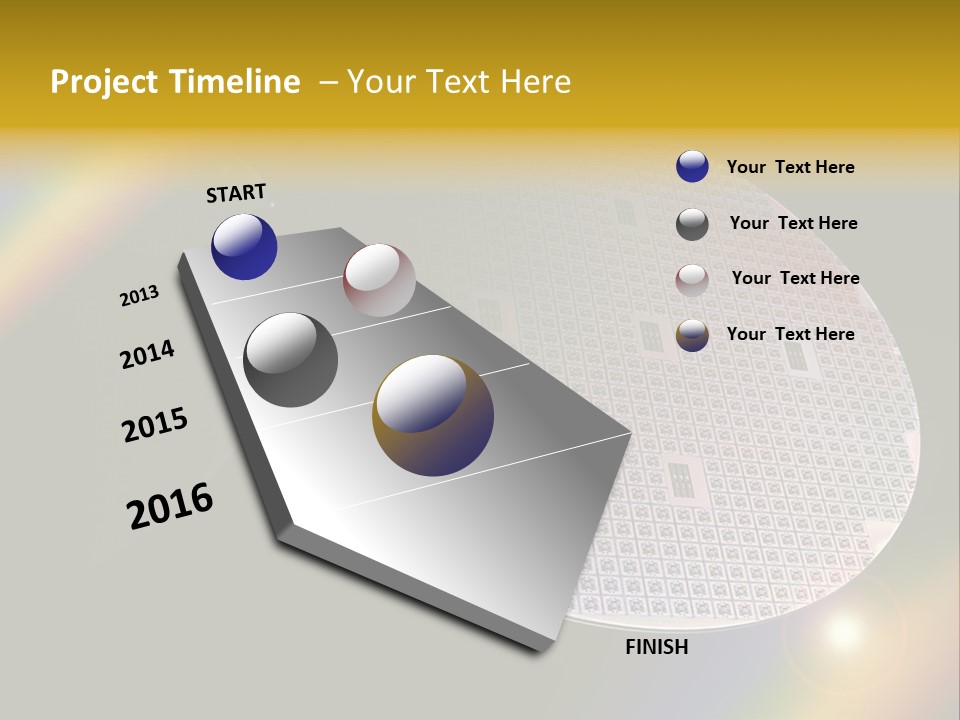 Project Timeline – Your Text Here

START

2013

2014

2015

2016

FINISH

Your Text Here

Your Text Here

Your Text Here

Your Text Here